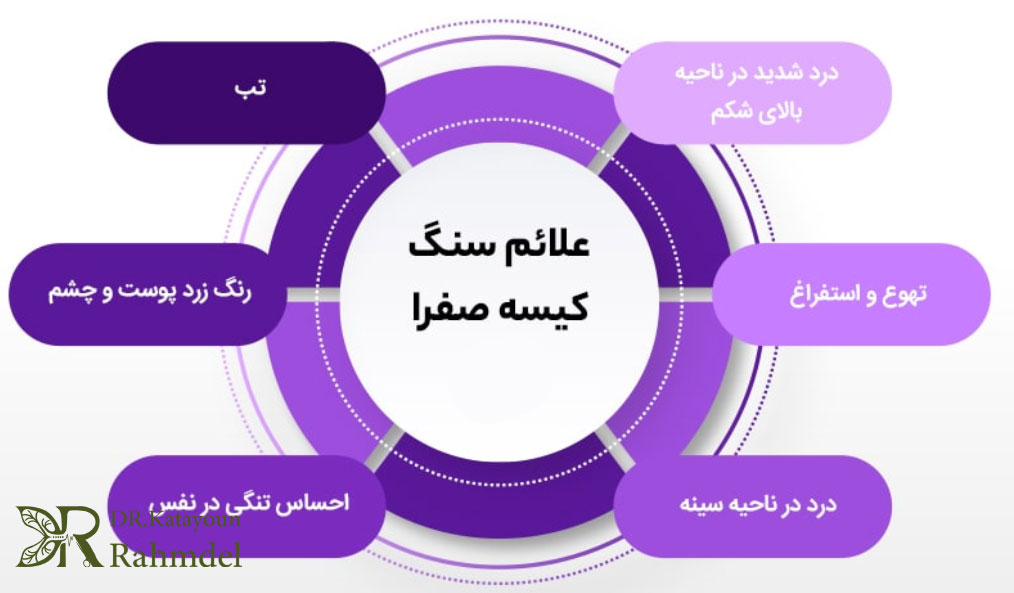 علائم سنگ کیسه صفرا

درد شدید در ناحیه بالای شکم

تهوع و استفراغ

درد در ناحیه سینه

تب

رنگ زرد پوست و چشم

احساس تنگی در نفس

DR.Katayoun Rahmdel